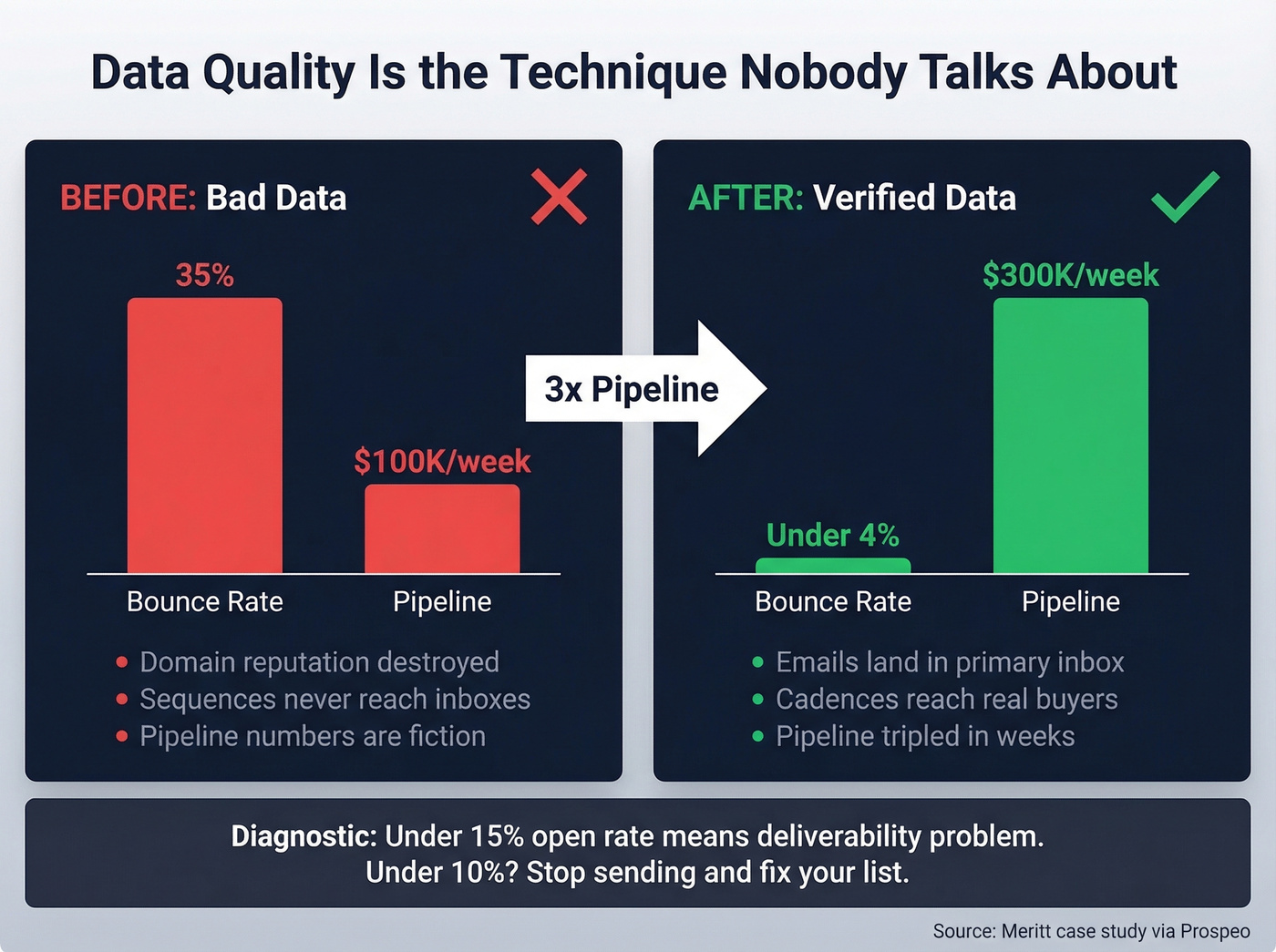 Data Quality Is the Technique Nobody Talks About

BEFORE: Bad Data

35%

$100K/week

Bounce Rate

Pipeline

- Domain reputation destroyed
- Sequences never reach inboxes
- Pipeline numbers are fiction

3x Pipeline

AFTER: Verified Data

$300K/week

Under 4%

Bounce Rate

Pipeline

- Emails land in primary inbox
- Cadences reach real buyers
- Pipeline tripled in weeks

Diagnostic: Under 15% open rate means deliverability problem. Under 10%? Stop sending and fix your list.

Source: Meritt case study via Prospeo